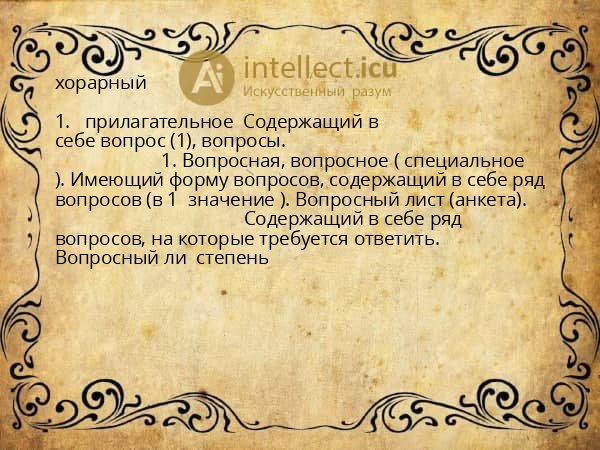 intellect.icu
Искусственный разум

хорарный

1. прилагательное Содержащий в себе вопрос (1), вопросы.
1. Вопросная, вопросное ( специальное ). Имеющий форму вопросов, содержащий в себе ряд вопросов (в 1 значение ). Вопросный лист (анкета).
Содержащий в себе ряд вопросов, на которые требуется ответить. Вопросный ли степень